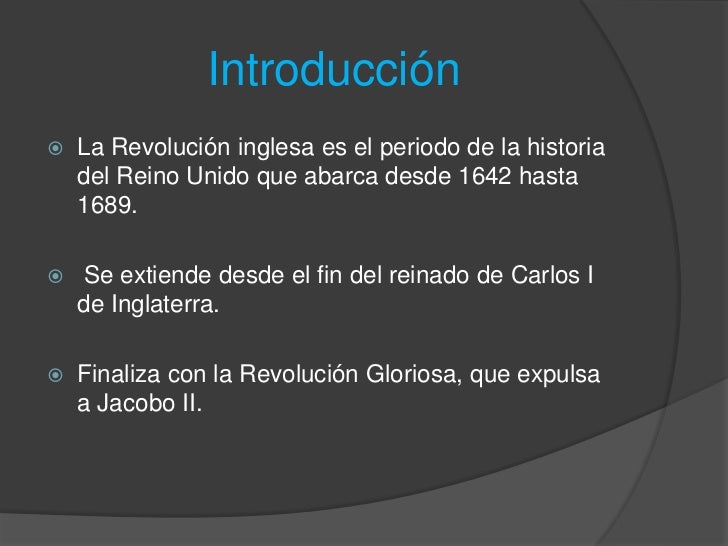 Introducción

La Revolución inglesa es el periodo de la historia del Reino Unido que abarca desde 1642 hasta 1689.

Se extiende desde el fin del reinado de Carlos I de Inglaterra.

Finaliza con la Revolución Gloriosa, que expulsa a Jacobo II.